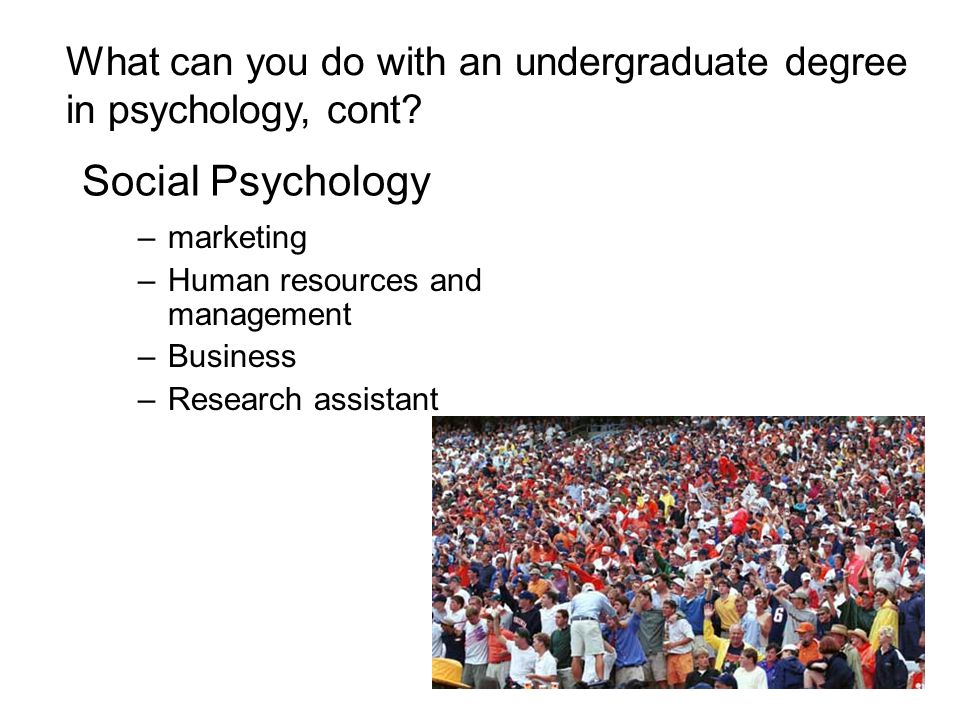 What can you do with an undergraduate degree in psychology, cont?

Social Psychology

– marketing
– Human resources and management
– Business
– Research assistant